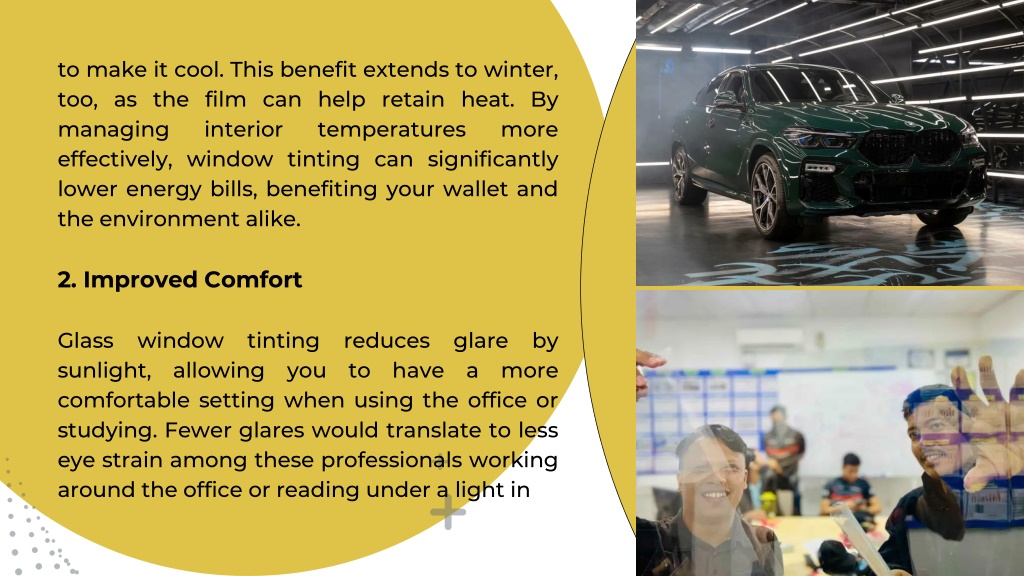 to make it cool. This benefit extends to winter, too, as the film can help retain heat. By managing interior temperatures more effectively, window tinting can significantly lower energy bills, benefiting your wallet and the environment alike.

2. Improved Comfort

Glass window tinting reduces glare by sunlight, allowing you to have a more comfortable setting when using the office or studying. Fewer glares would translate to less eye strain among these professionals working around the office or reading under a light in